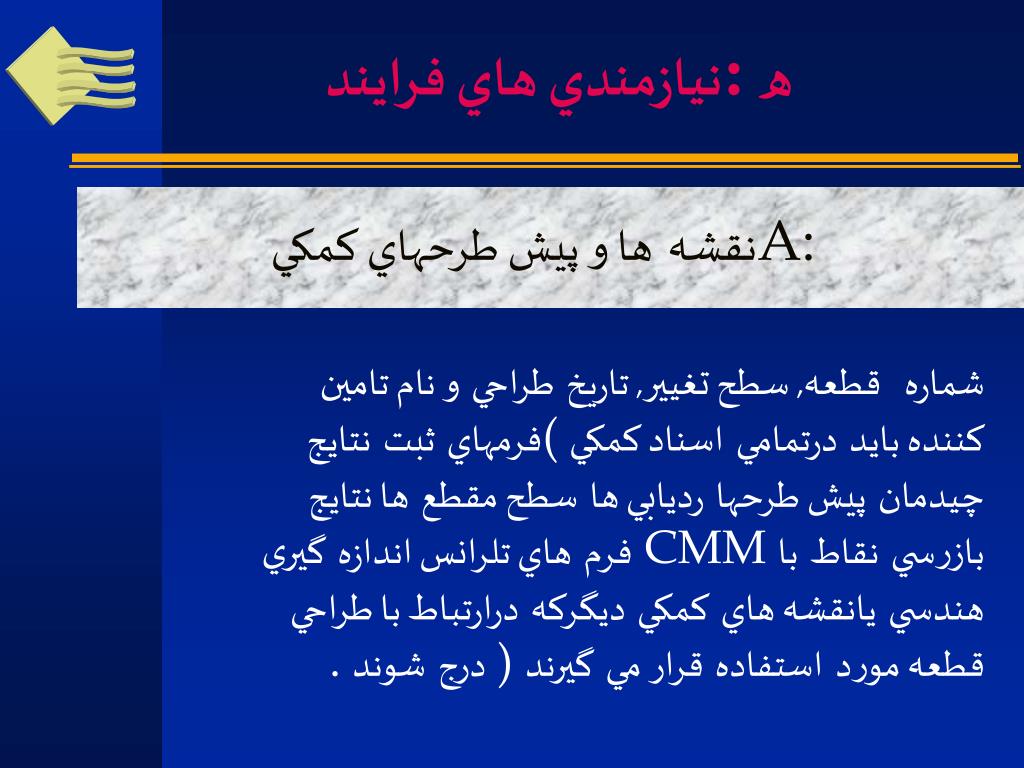 ه :نيازمندي هاي فرايند

A:نقشه ها و پيش طرحهاي كمكي

شماره قطعه, سطح تغيير, تاريخ طراحي و نام تامين كننده بايد درتمامي اسناد كمكي )فرمهاي ثبت نتايج چيدمان پيش طرحها رديابي ها سطح مقطع ها نتايج بازرسي نقاط با CMM فرم هاي تلرانس اندازه گيري هندسي يانقشه هاي كمكي ديگركه درارتباط با طراحي قطعه مورد استفاده قرار مي گيرند ( درج شوند .